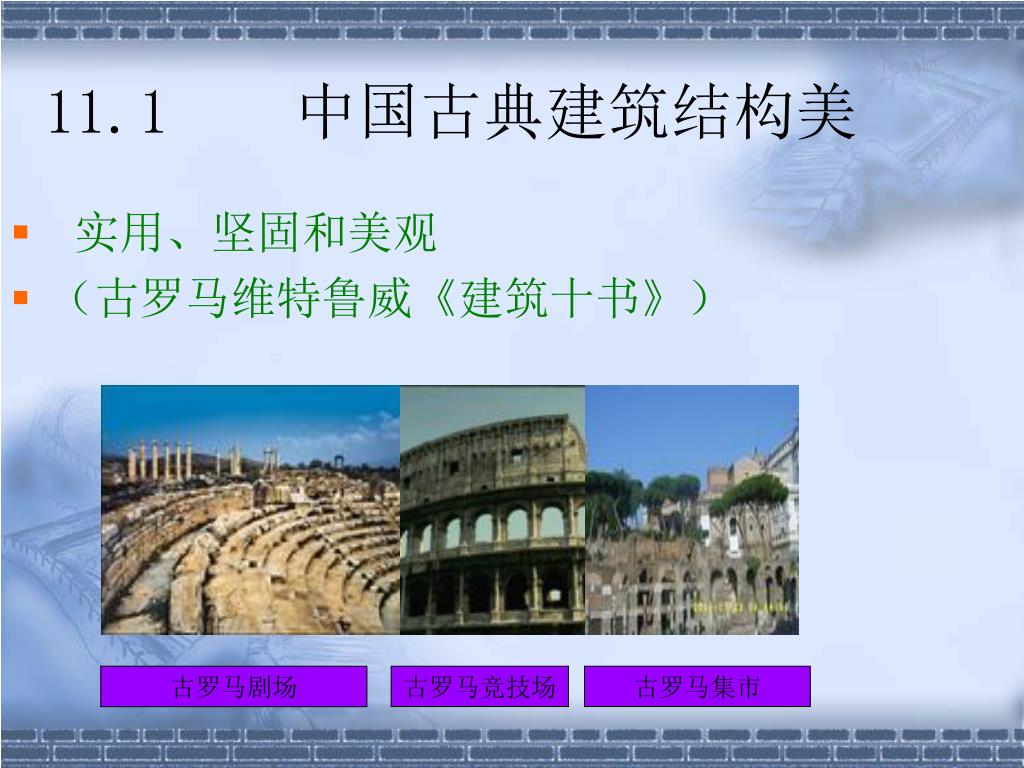 11.1　　中国古典建筑结构美

实用、坚固和美观

（古罗马维特鲁威《建筑十书》）

古罗马剧场

古罗马竞技场

古罗马集市